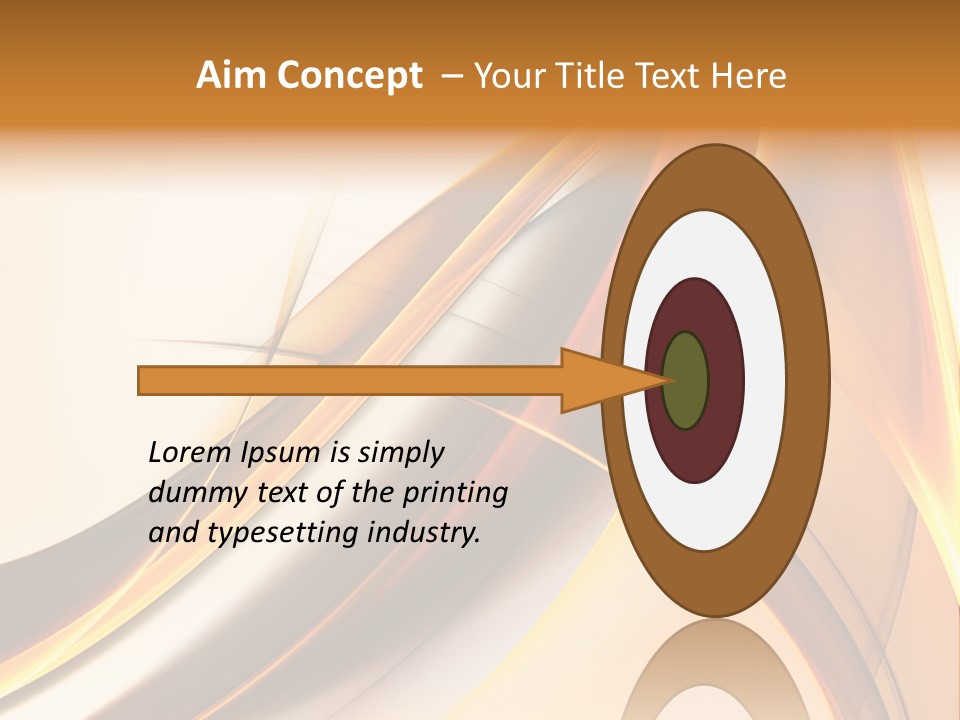 Aim Concept – Your Title Text Here

Lorem Ipsum is simply dummy text of the printing and typesetting industry.